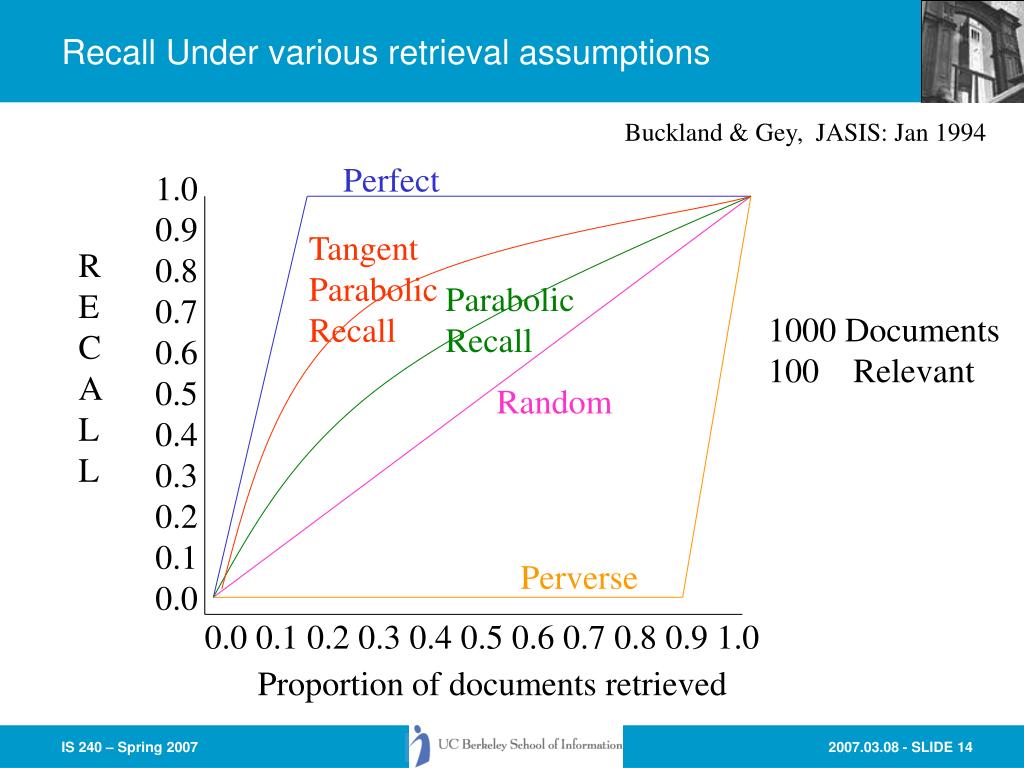 Recall Under various retrieval assumptions

Buckland & Gey, JASIS: Jan 1994

R E C A L L

1.0
0.9
0.8
0.7
0.6
0.5
0.4
0.3
0.2
0.1
0.0

Perfect

Tangent Parabolic Recall

Parabolic Recall

Random

Perverse

1000 Documents
100 Relevant

0.0 0.1 0.2 0.3 0.4 0.5 0.6 0.7 0.8 0.9 1.0

Proportion of documents retrieved

IS 240 – Spring 2007

UC Berkeley School of Information

2007.03.08 - SLIDE 14